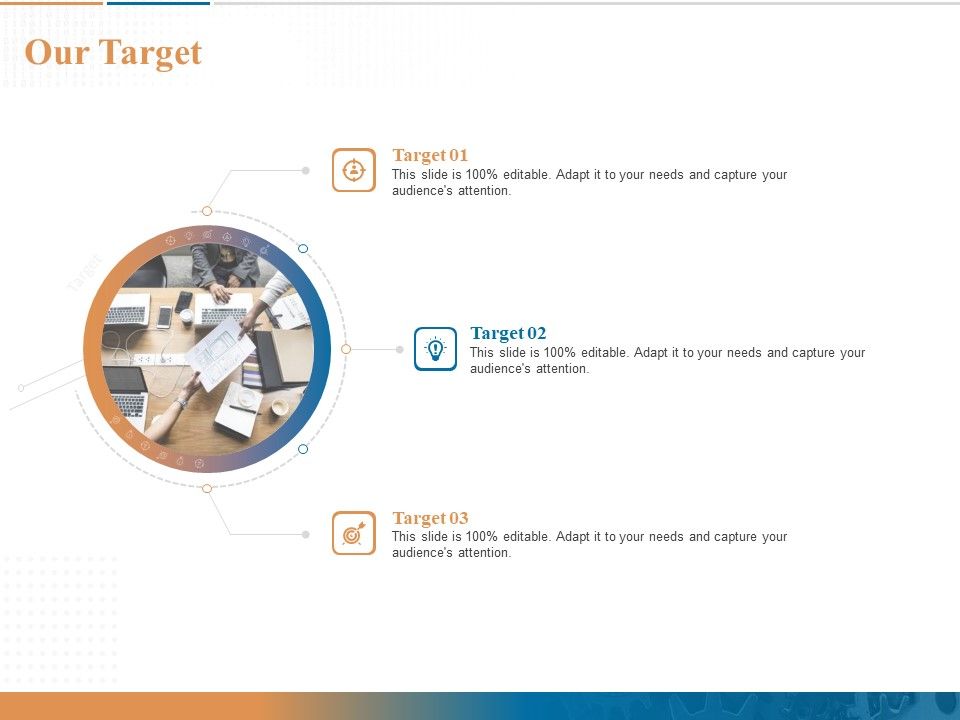 Our Target

Target

Target 01
This slide is 100% editable. Adapt it to your needs and capture your audience's attention.

Target 02
This slide is 100% editable. Adapt it to your needs and capture your audience's attention.

Target 03
This slide is 100% editable. Adapt it to your needs and capture your audience's attention.